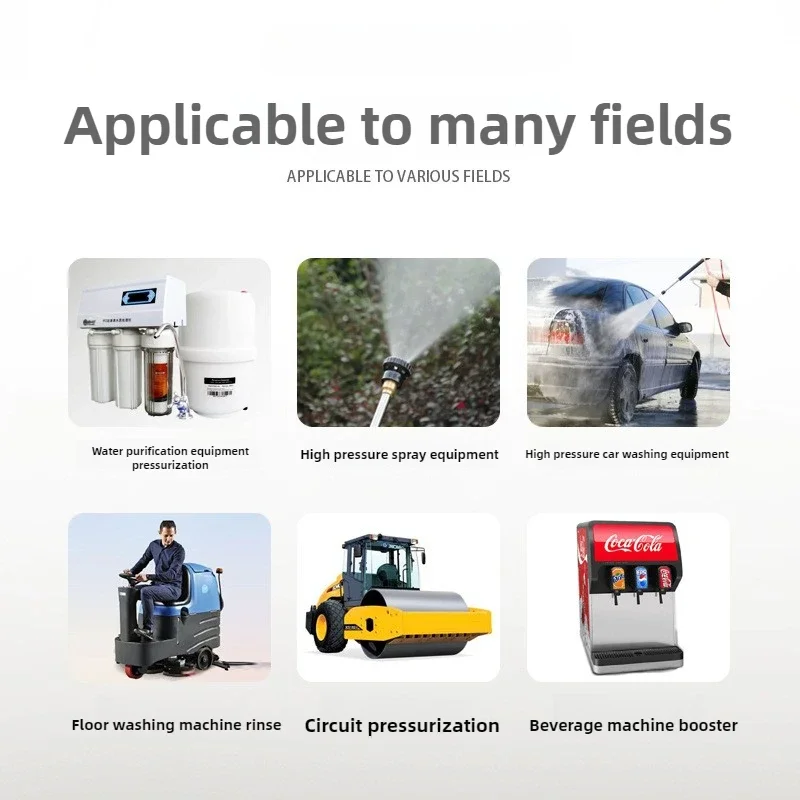 Applicable to many fields

APPLICABLE TO VARIOUS FIELDS

Water purification equipment pressurization

High pressure spray equipment

High pressure car washing equipment

Coca-Cola

Floor washing machine rinse

Circuit pressurization

Beverage machine booster